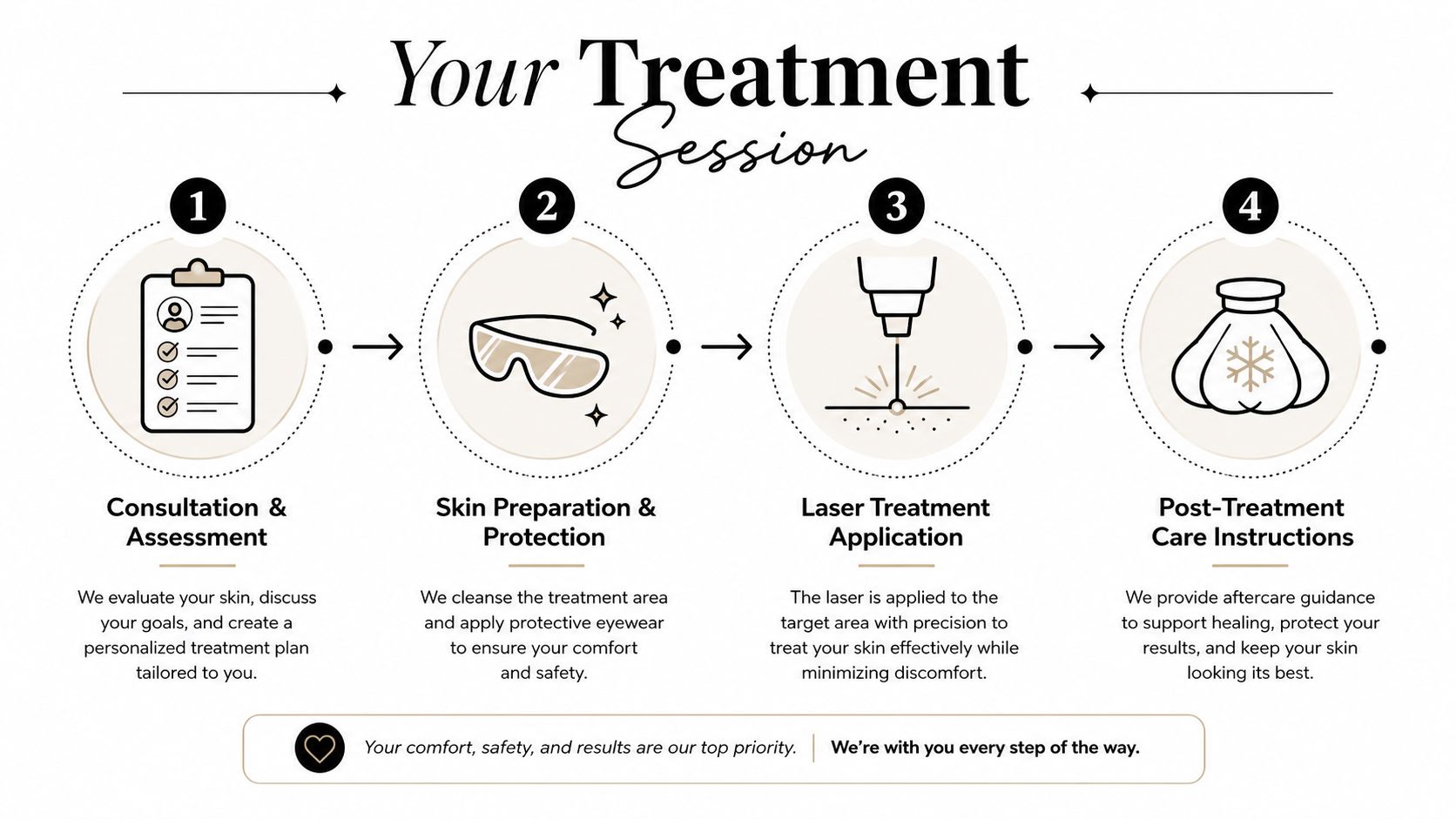 Your Treatment Session

1

Consultation & Assessment

We evaluate your skin, discuss your goals, and create a personalized treatment plan tailored to you.

2

Skin Preparation & Protection

We cleanse the treatment area and apply protective eyewear to ensure your comfort and safety.

3

Laser Treatment Application

The laser is applied to the target area with precision to treat your skin effectively while minimizing discomfort.

4

Post-Treatment Care Instructions

We provide aftercare guidance to support healing, protect your results, and keep your skin looking its best.

Your comfort, safety, and results are our top priority. We're with you every step of the way.